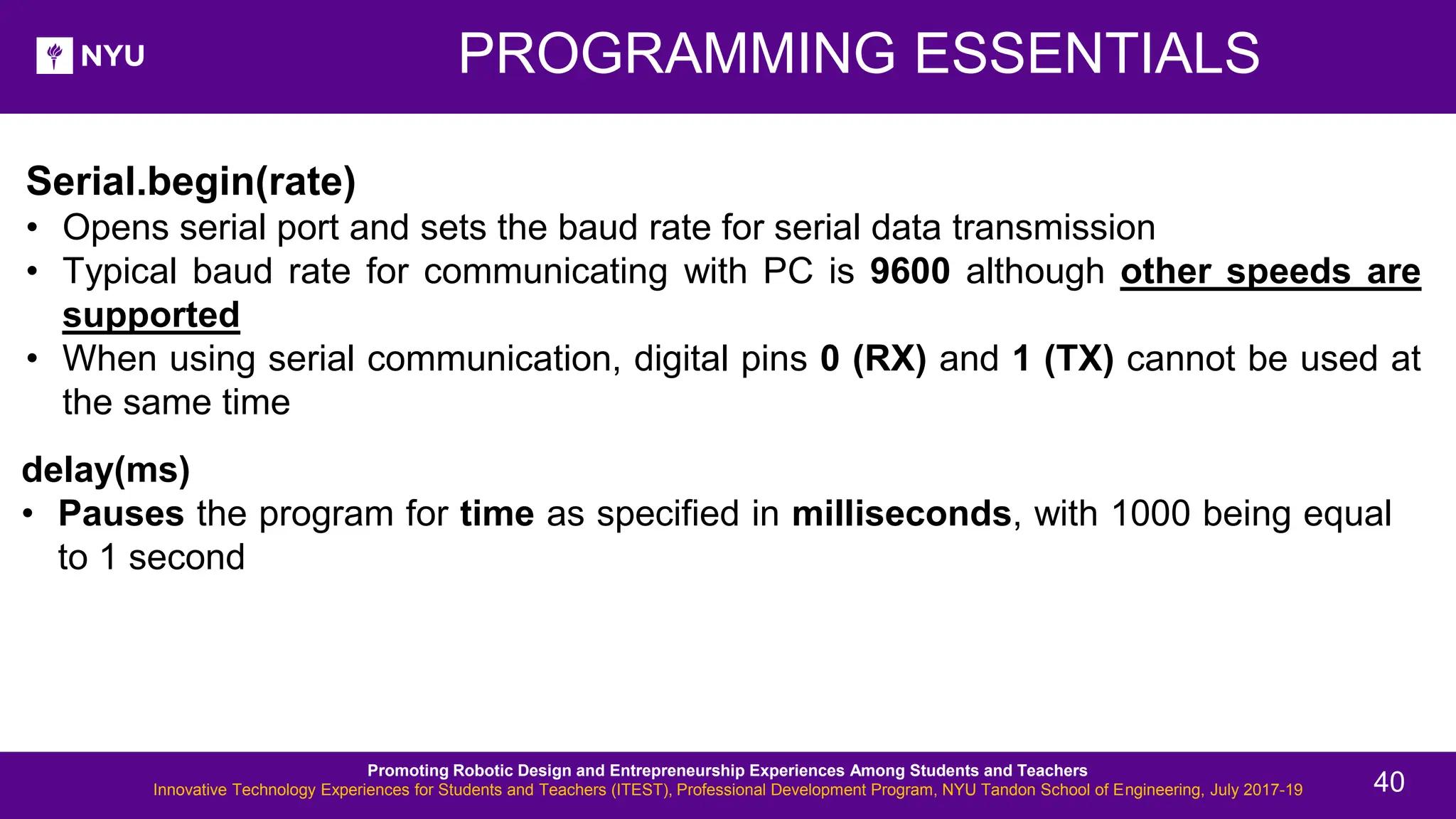 NYU

PROGRAMMING ESSENTIALS

Serial.begin(rate)
• Opens serial port and sets the baud rate for serial data transmission
• Typical baud rate for communicating with PC is 9600 although other speeds are supported
• When using serial communication, digital pins 0 (RX) and 1 (TX) cannot be used at the same time

delay(ms)
• Pauses the program for time as specified in milliseconds, with 1000 being equal to 1 second

Promoting Robotic Design and Entrepreneurship Experiences Among Students and Teachers
Innovative Technology Experiences for Students and Teachers (ITEST), Professional Development Program, NYU Tandon School of Engineering, July 2017-19

40